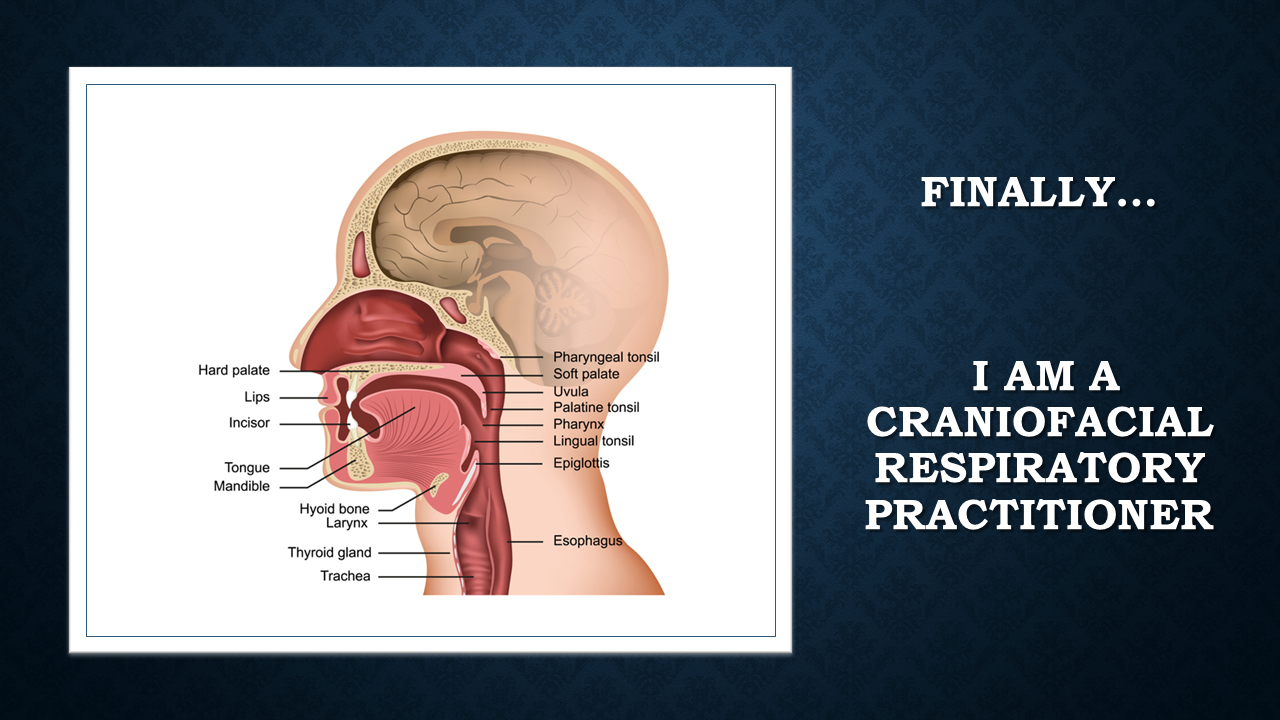 Hard palate
Lips
Incisor
Tongue
Mandible
Hyoid bone
Larynx
Thyroid gland
Trachea
Pharyngeal tonsil
Soft palate
Uvula
Palatine tonsil
Pharynx
Lingual tonsil
Epiglottis
Esophagus

FINALLY…

I AM A CRANIOFACIAL RESPIRATORY PRACTITIONER